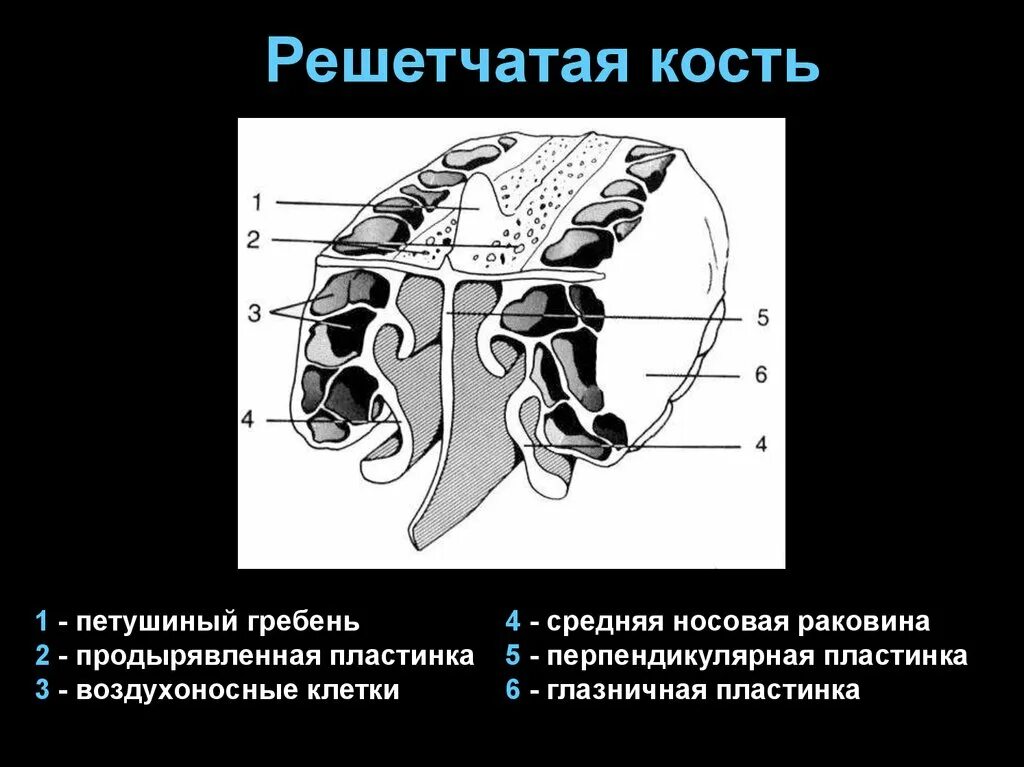 Решетчатая кость

1
2
3
4
5
6
4

1 - петушиный гребень
2 - продырявленная пластинка
3 - воздухоносные клетки

4 - средняя носовая раковина
5 - перпендикулярная пластинка
6 - глазничная пластинка